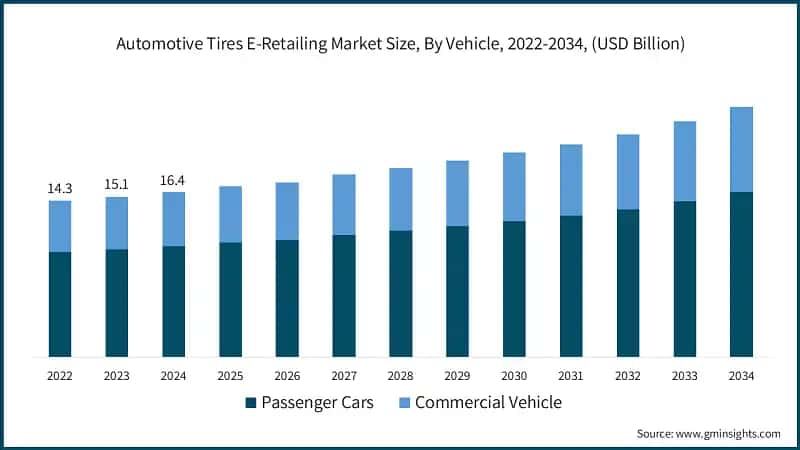 Automotive Tires E-Retailing Market Size, By Vehicle, 2022-2034, (USD Billion)

14.3
15.1
16.4

2022
2023
2024
2025
2026
2027
2028
2029
2030
2031
2032
2033
2034

Passenger Cars
Commercial Vehicle

Source: www.gminsights.com